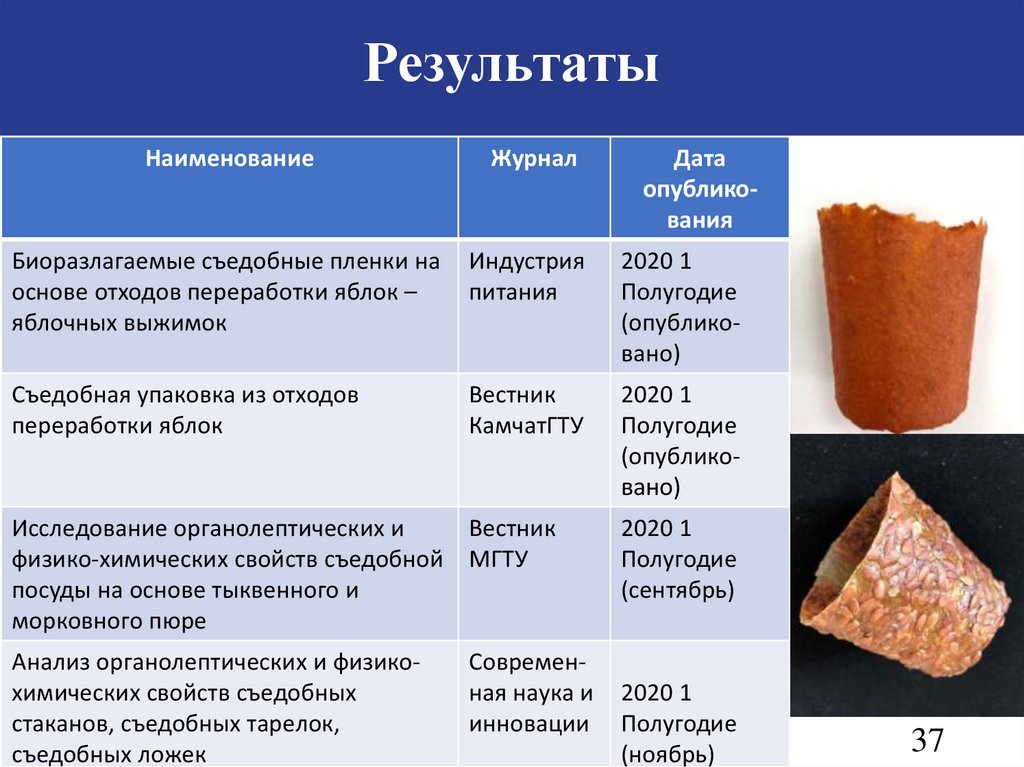 Результаты

| Наименование | Журнал | Дата опубликования |
|---|---|---|
| Биоразлагаемые съедобные пленки на основе отходов переработки яблок – яблочных выжимок | Индустрия питания | 2020 1 Полугодие (опубликовано) |
| Съедобная упаковка из отходов переработки яблок | Вестник КамчатГТУ | 2020 1 Полугодие (опубликовано) |
| Исследование органолептических и физико-химических свойств съедобной посуды на основе тыквенного и морковного пюре | Вестник МГТУ | 2020 1 Полугодие (сентябрь) |
| Анализ органолептических и физико-химических свойств съедобных стаканов, съедобных тарелок, съедобных ложек | Современная наука и инновации | 2020 1 Полугодие (ноябрь) |

37